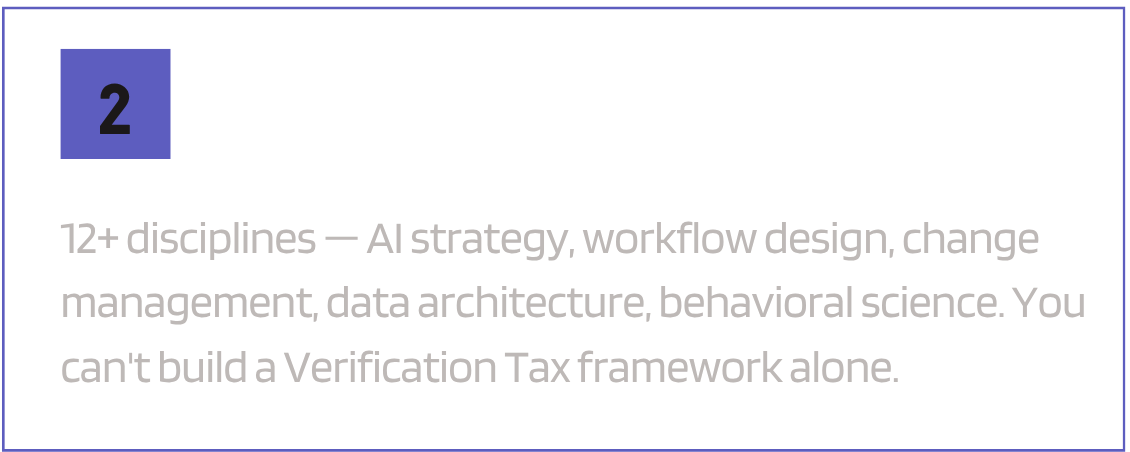 2

12+ disciplines — AI strategy, workflow design, change management, data architecture, behavioral science. You can't build a Verification Tax framework alone.